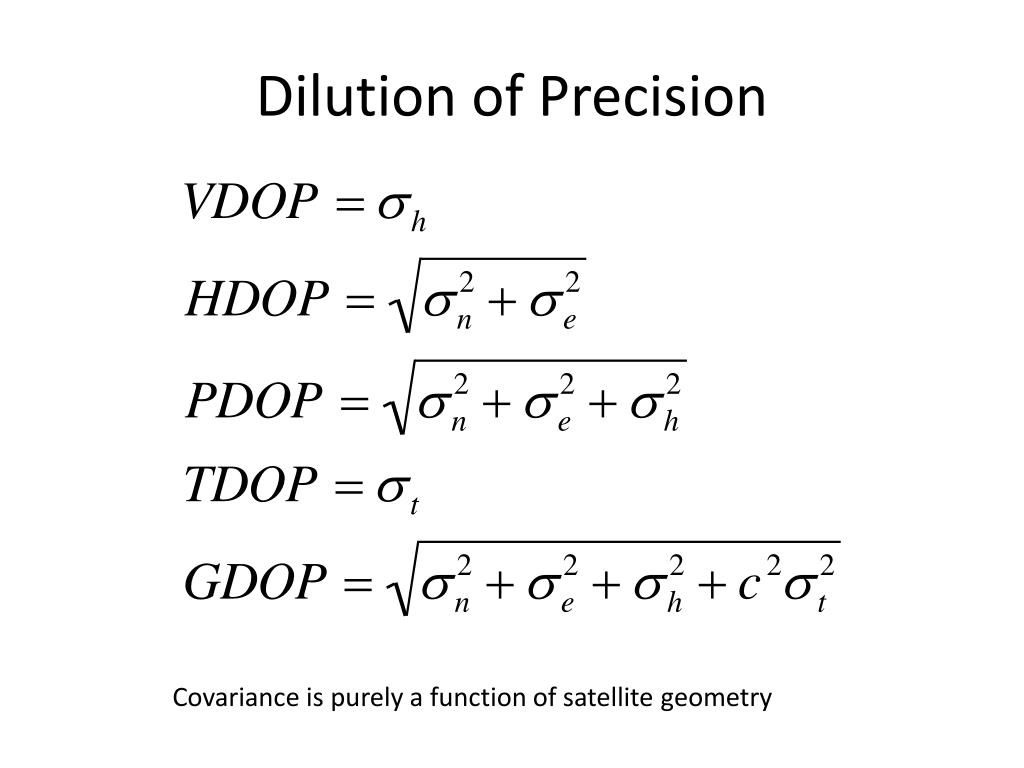 Dilution of Precision

$VDOP = \sigma_h$

$HDOP = \sqrt{\sigma_n^2 + \sigma_e^2}$

$PDOP = \sqrt{\sigma_n^2 + \sigma_e^2 + \sigma_h^2}$

$TDOP = \sigma_t$

$GDOP = \sqrt{\sigma_n^2 + \sigma_e^2 + \sigma_h^2 + c^2\sigma_t^2}$

Covariance is purely a function of satellite geometry